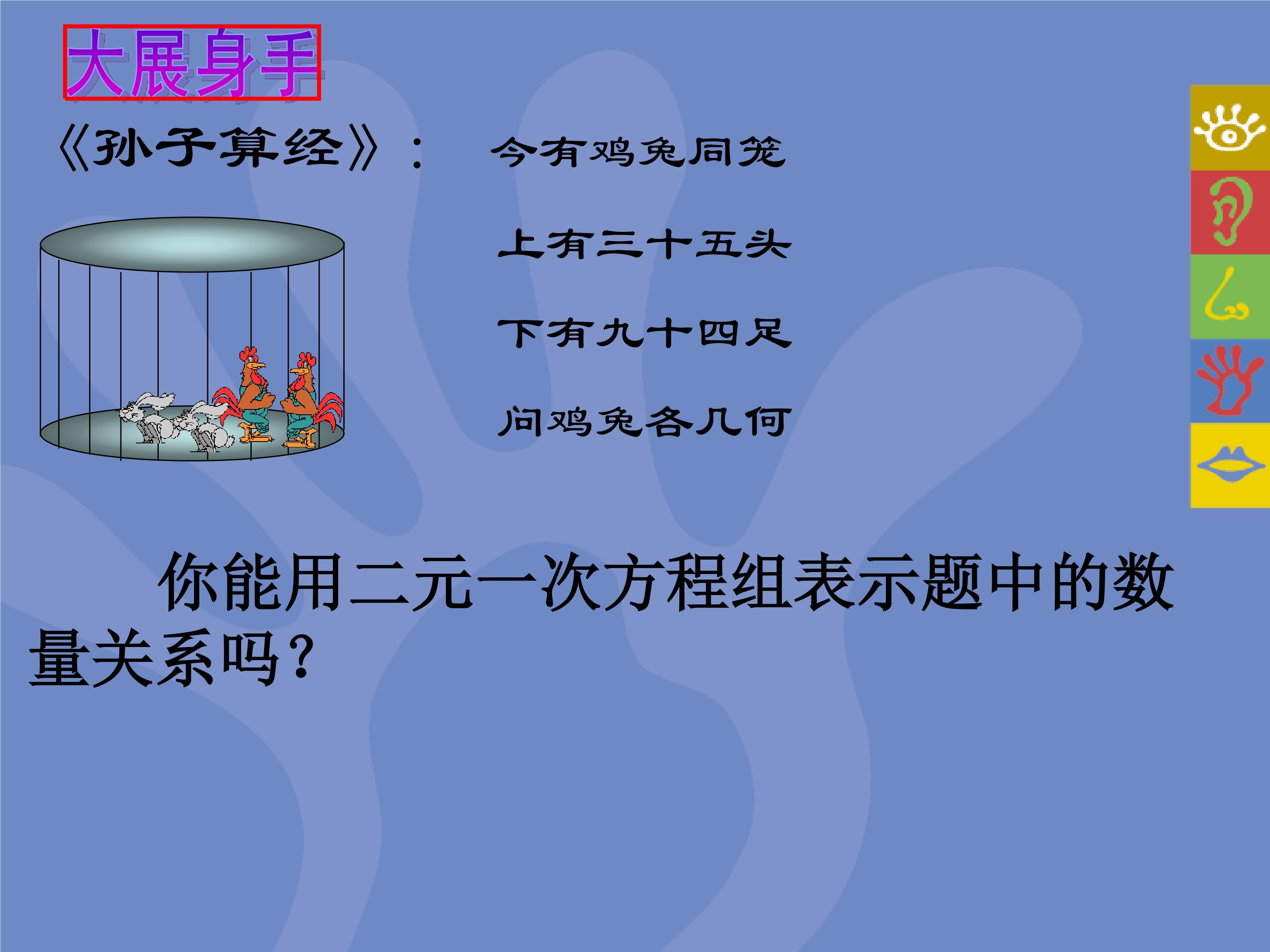 大展身手

《孙子算经》： 今有鸡兔同笼

上有三十五头

下有九十四足

问鸡兔各几何

你能用二元一次方程组表示题中的数量关系吗？